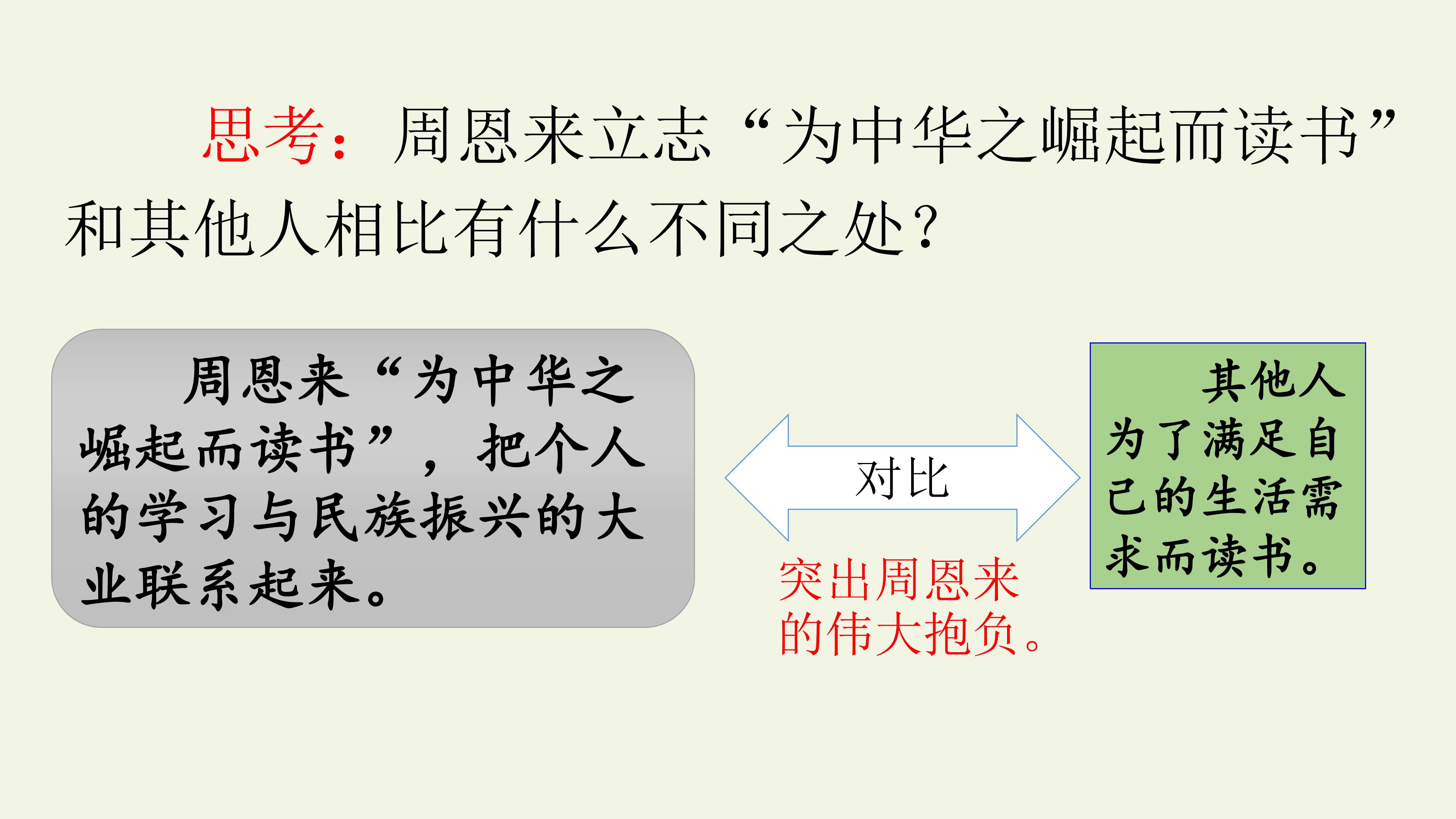 思考：周恩来立志“为中华之崛起而读书”和其他人相比有什么不同之处？

周恩来“为中华之崛起而读书”，把个人的学习与民族振兴的大业联系起来。

对比

突出周恩来的伟大抱负。

其他人为了满足自己的生活需求而读书。